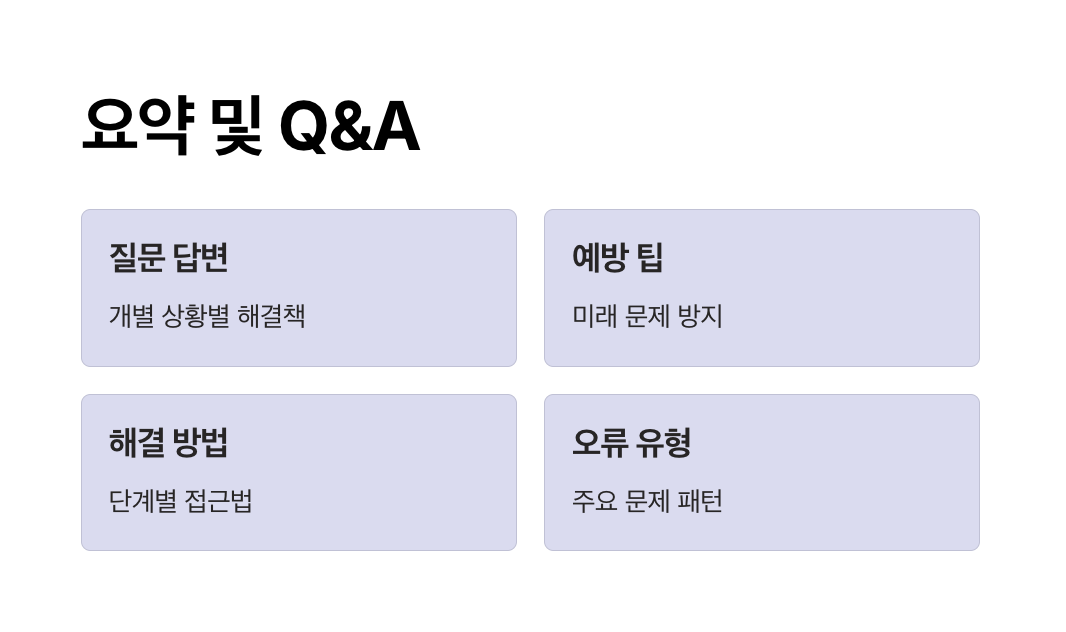 요약 및 Q&A

질문 답변

개별 상황별 해결책

예방 팁

미래 문제 방지

해결 방법

단계별 접근법

오류 유형

주요 문제 패턴